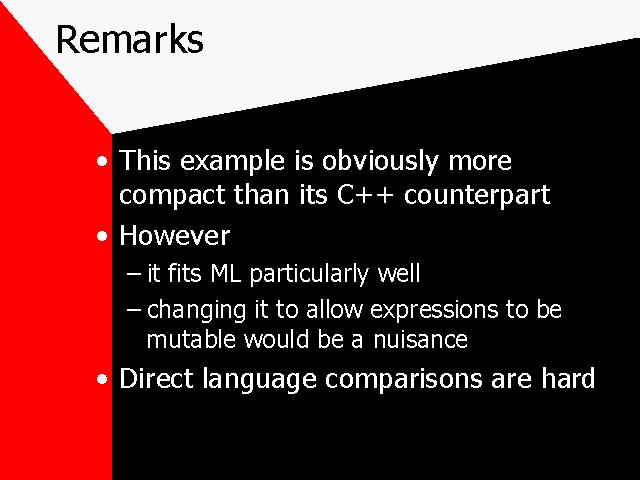 Remarks

• This example is obviously more compact than its C++ counterpart

• However

– it fits ML particularly well

– changing it to allow expressions to be mutable would be a nuisance

• Direct language comparisons are hard